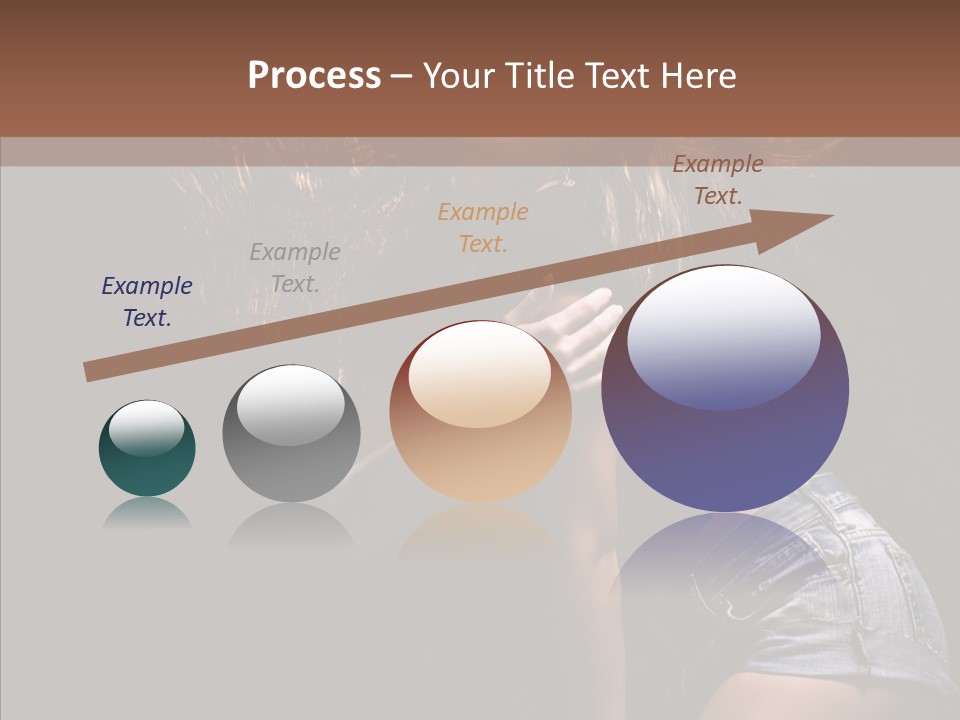 Process – Your Title Text Here

Example Text.

Example Text.

Example Text.

Example Text.